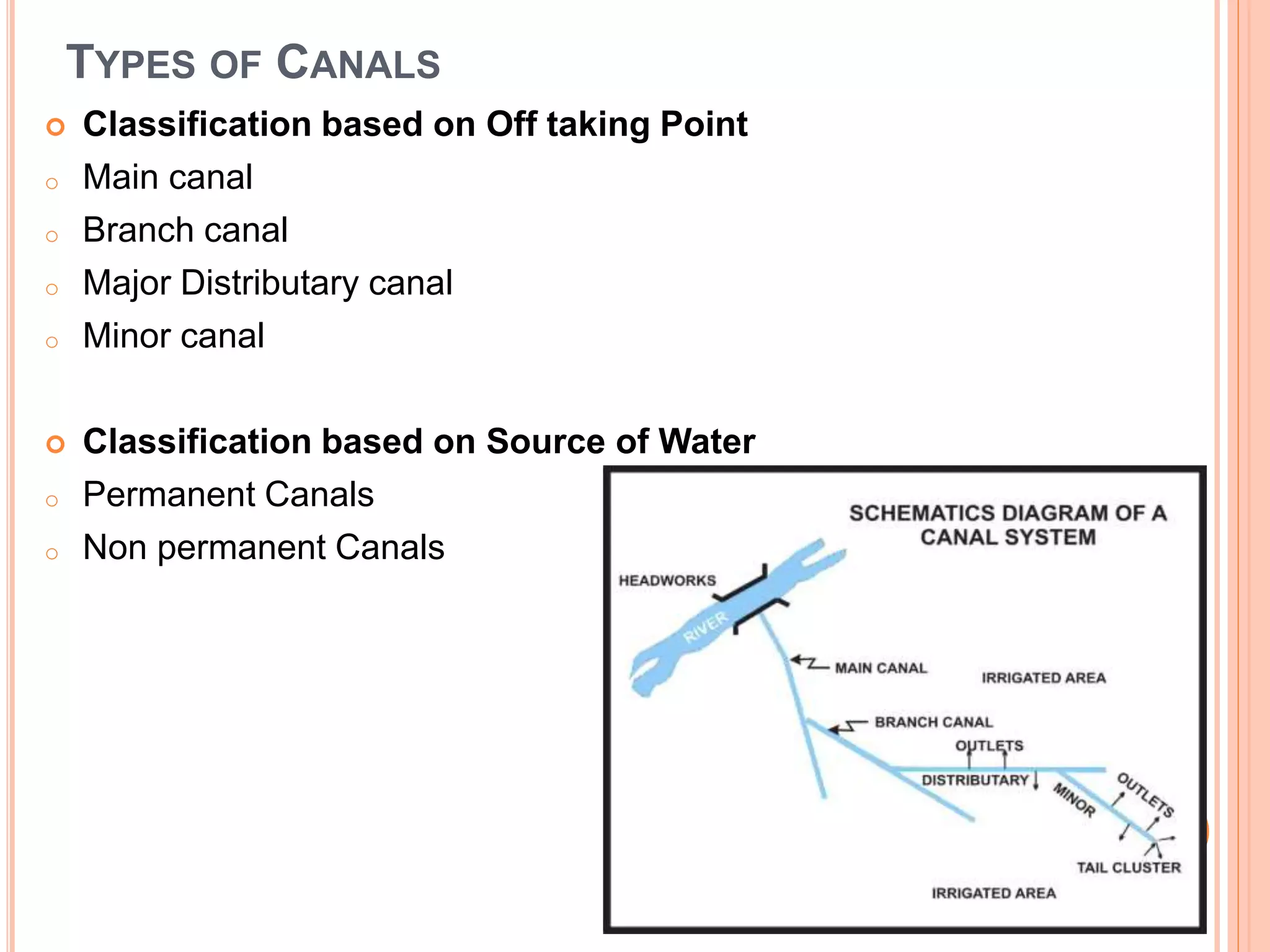 TYPES OF CANALS

Classification based on Off taking Point

Main canal

Branch canal

Major Distributary canal

Minor canal

Classification based on Source of Water

Permanent Canals

Non permanent Canals

SCHEMATICS DIAGRAM OF A CANAL SYSTEM

HEADWORKS

RIVER

MAIN CANAL

IRRIGATED AREA

BRANCH CANAL

OUTLETS

DISTRIBUTARY

MINOR

OUTLETS

TAIL CLUSTER

IRRIGATED AREA